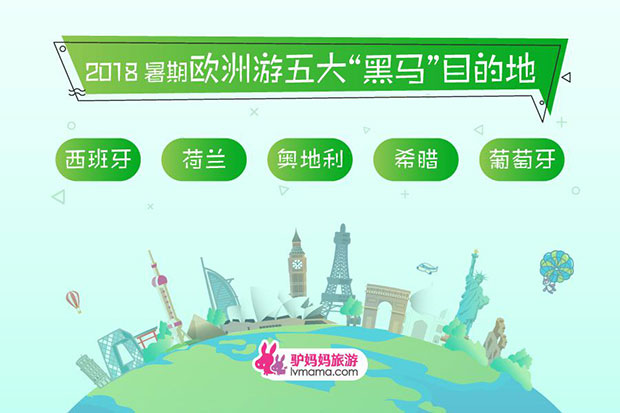 2018 暑期欧洲游五大“黑马”目的地

西班牙

荷兰

奥地利

希腊

葡萄牙

驴妈妈旅游
lvmama.com